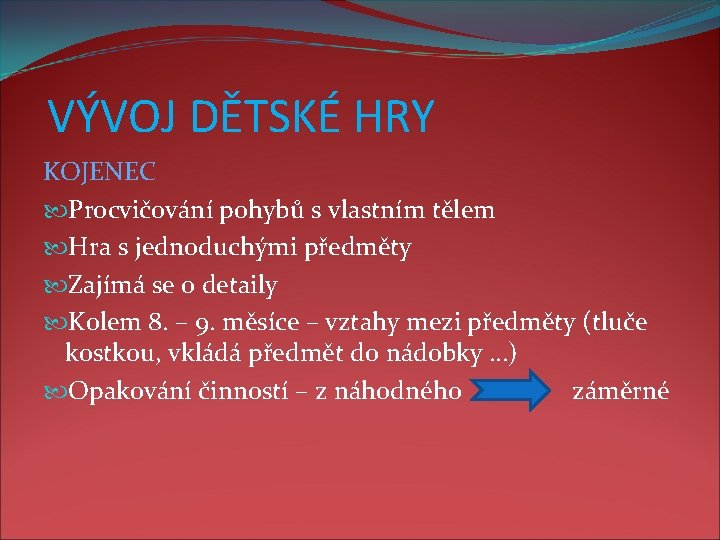 VÝVOJ DĚTSKÉ HRY

KOJENEC

Procvičování pohybů s vlastním tělem

Hra s jednoduchými předměty

Zajímá se o detaily

Kolem 8. – 9. měsíce – vztahy mezi předměty (tluče kostkou, vkládá předmět do nádobky …)

Opakování činností – z náhodného záměrné